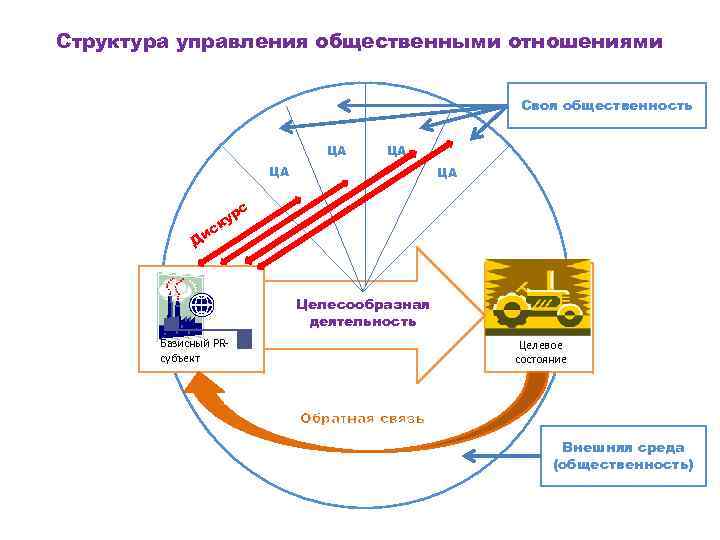 Структура управления общественными отношениями

Своя общественность

ЦА

ЦА

ЦА

ЦА

Дискурс

Базисный PR-субъект

Целесообразная деятельность

Целевое состояние

Обратная связь

Внешняя среда (общественность)